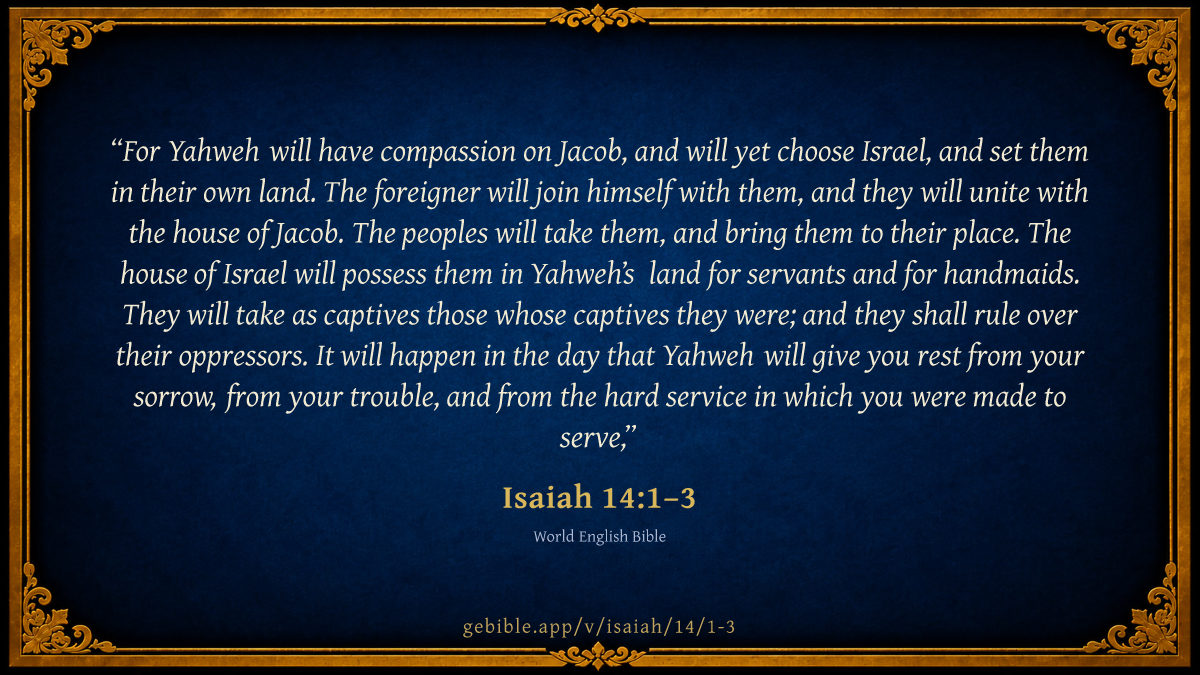 “For Yahweh will have compassion on Jacob, and will yet choose Israel, and set them in their own land. The foreigner will join himself with them, and they will unite with the house of Jacob. The peoples will take them, and bring them to their place. The house of Israel will possess them in Yahweh’s land for servants and for handmaids. They will take as captives those whose captives they were; and they shall rule over their oppressors. It will happen in the day that Yahweh will give you rest from your sorrow, from your trouble, and from the hard service in which you were made to serve,”

Isaiah 14:1–3

World English Bible

gebible.app/v/isaiah/14/1-3